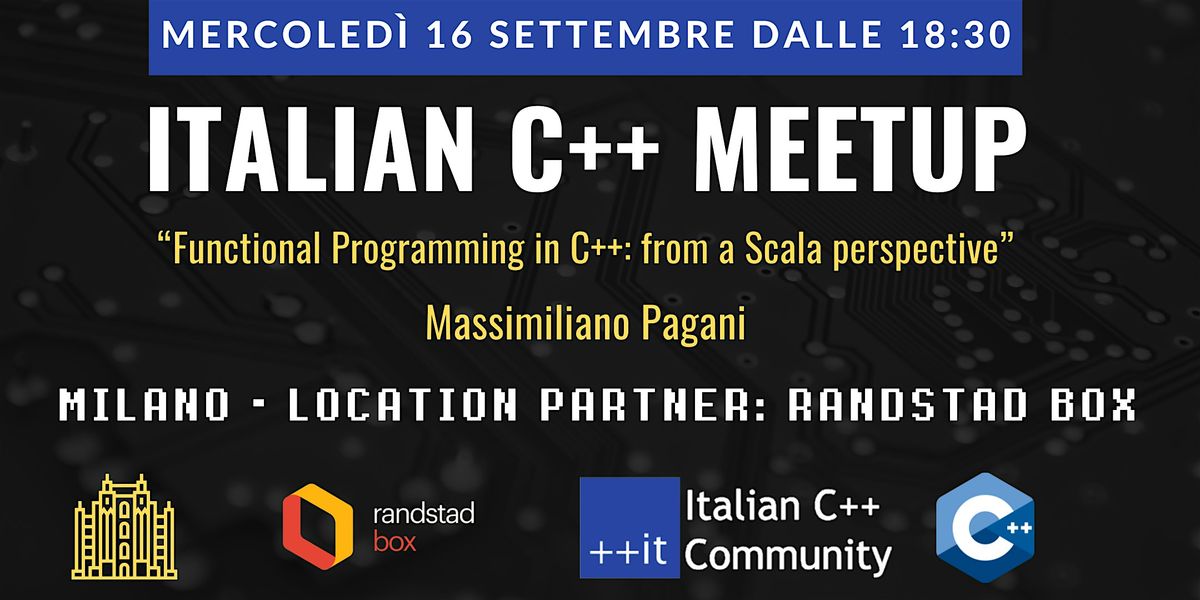 MERCOLEDÌ 16 SETTEMBRE DALLE 18:30

ITALIAN C++ MEETUP

“Functional Programming in C++: from a Scala perspective”

Massimiliano Pagani

MILANO - LOCATION PARTNER: RANDSTAD BOX

randstad box

++it Italian C++ Community

C++